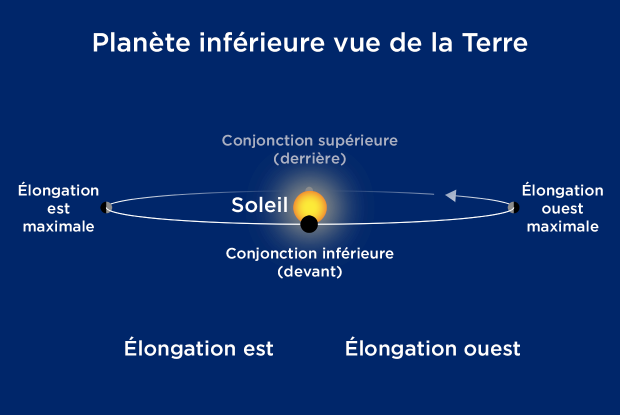 Planète inférieure vue de la Terre

Conjonction supérieure (derrière)

Élongation est maximale

Soleil

Élongation ouest maximale

Conjonction inférieure (devant)

Élongation est

Élongation ouest